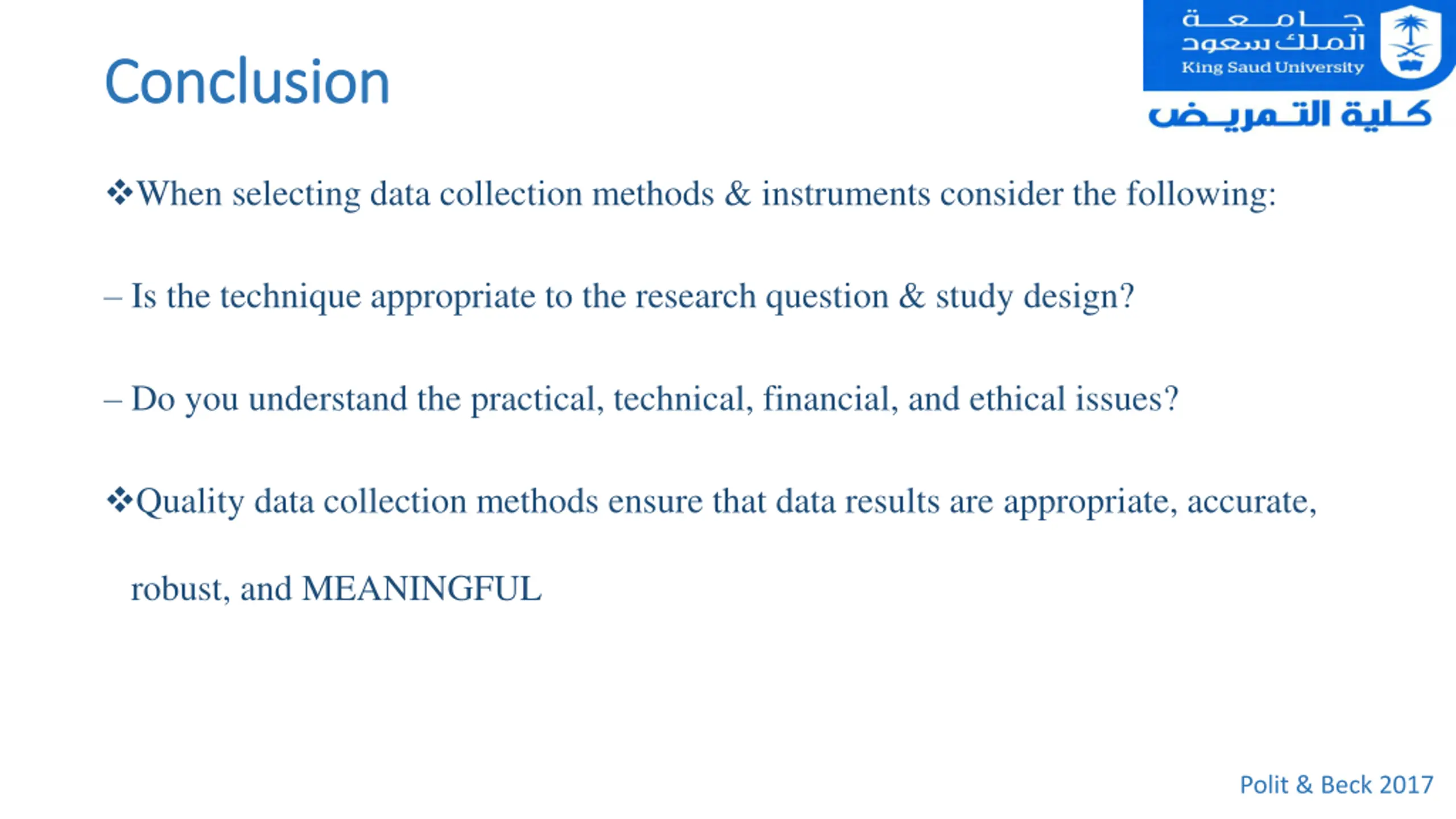 Conclusion

جامعة
الملك سعود
King Saud University
كلية التمريض

❖When selecting data collection methods & instruments consider the following:

– Is the technique appropriate to the research question & study design?

– Do you understand the practical, technical, financial, and ethical issues?

❖Quality data collection methods ensure that data results are appropriate, accurate, robust, and MEANINGFUL

Polit & Beck 2017